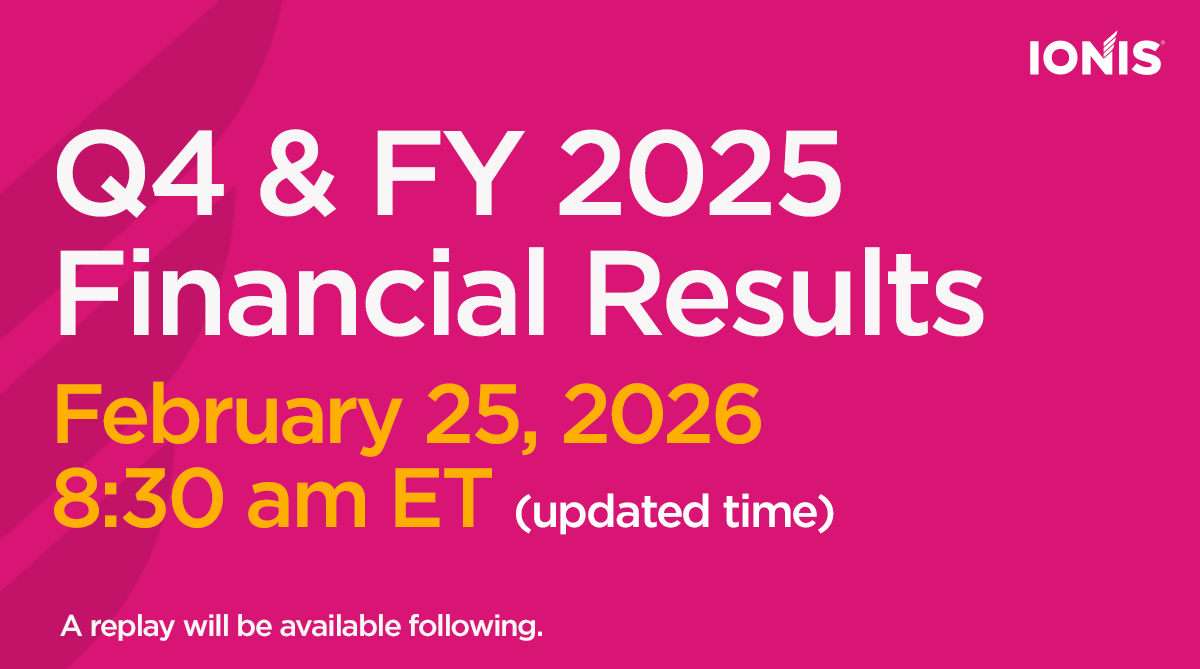 IONIS

Q4 & FY 2025 Financial Results

February 25, 2026
8:30 am ET (updated time)

A replay will be available following.